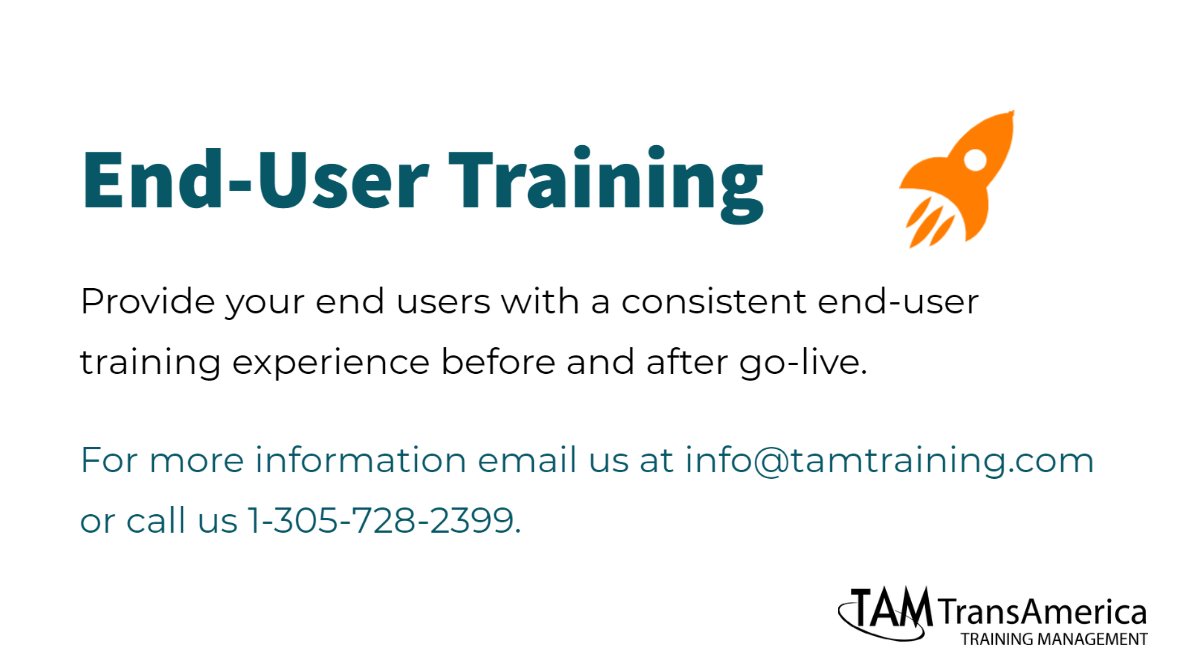 End-User Training

Provide your end users with a consistent end-user training experience before and after go-live.

For more information email us at info@tamtraining.com or call us 1-305-728-2399.

TAM TransAmerica
TRAINING MANAGEMENT